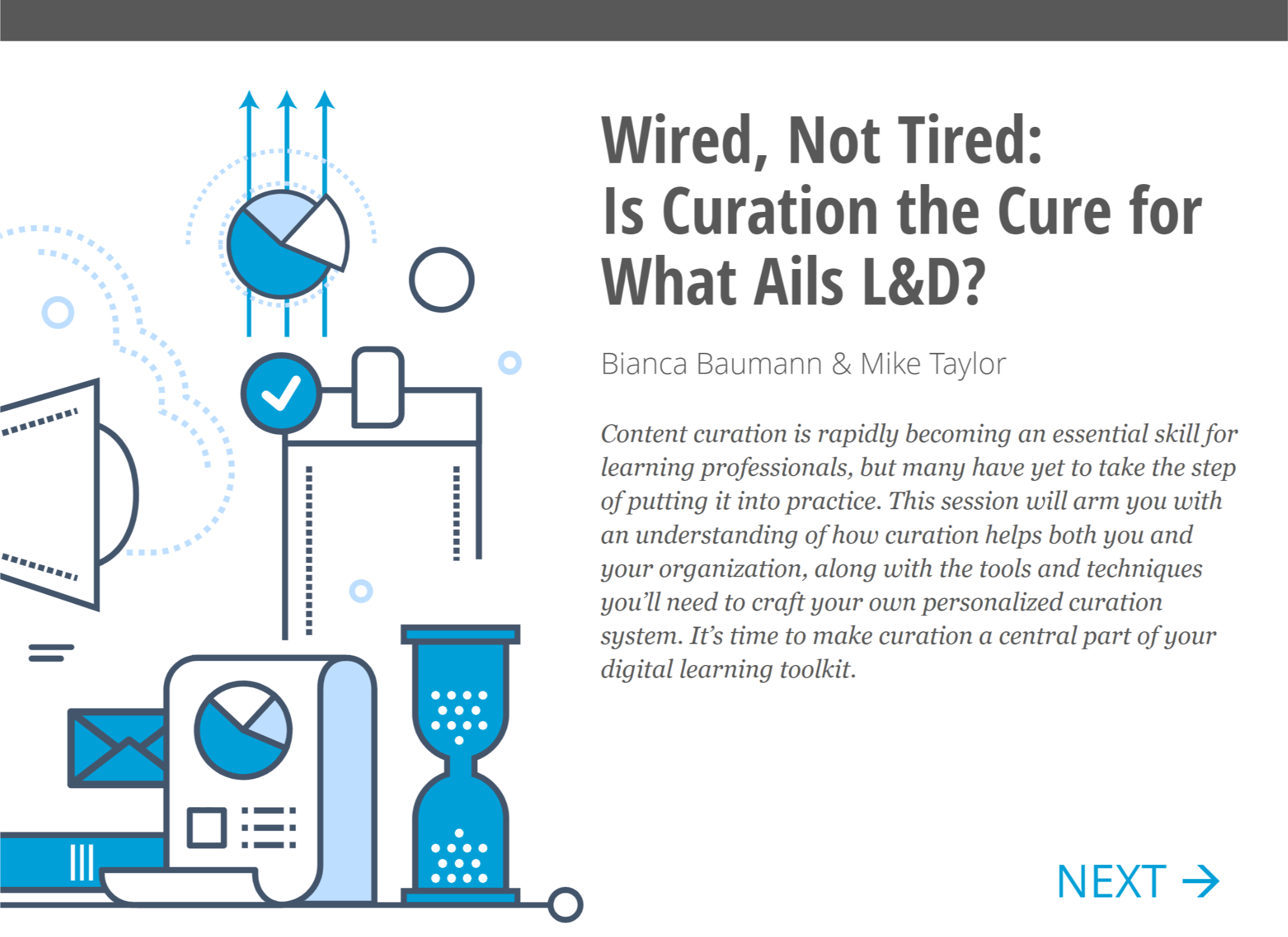 Wired, Not Tired:
Is Curation the Cure for What Ails L&D?

Bianca Baumann & Mike Taylor

Content curation is rapidly becoming an essential skill for learning professionals, but many have yet to take the step of putting it into practice. This session will arm you with an understanding of how curation helps both you and your organization, along with the tools and techniques you'll need to craft your own personalized curation system. It's time to make curation a central part of your digital learning toolkit.

NEXT →